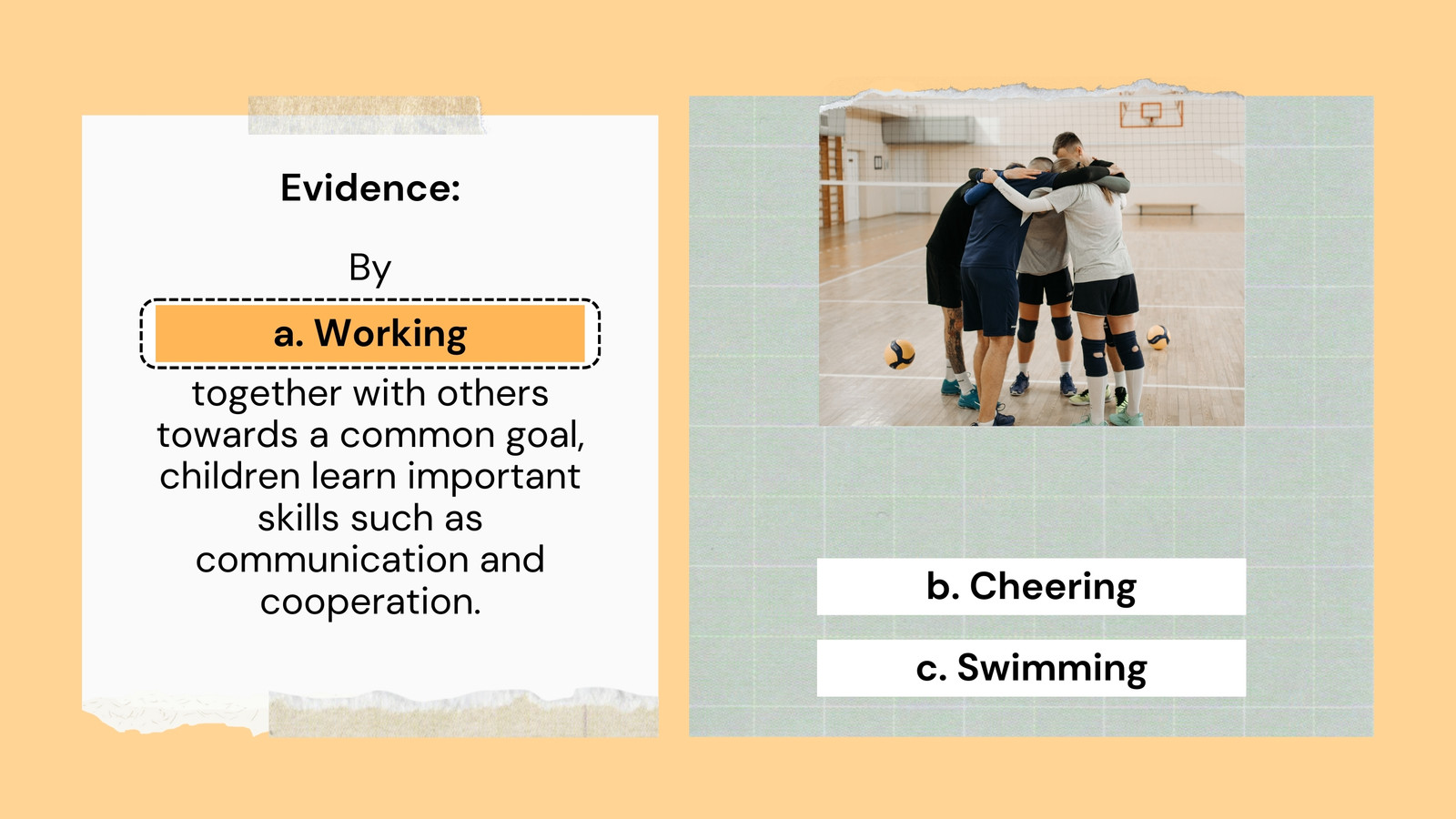 Evidence:

By

a. Working

together with others towards a common goal, children learn important skills such as communication and cooperation.

b. Cheering

c. Swimming